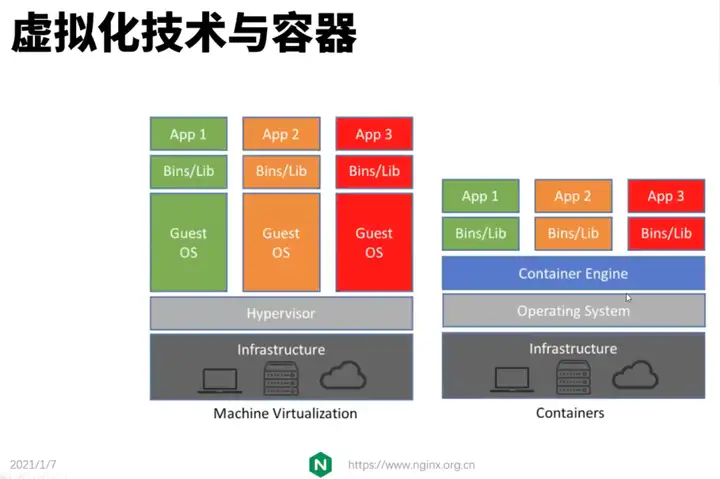 虚拟化技术与容器

App 1
Bins/Lib
Guest OS

App 2
Bins/Lib
Guest OS

App 3
Bins/Lib
Guest OS

Hypervisor

Infrastructure

Machine Virtualization

App 1
Bins/Lib

App 2
Bins/Lib

App 3
Bins/Lib

Container Engine

Operating System

Infrastructure

Containers

2021/1/7

N

https://www.nginx.org.cn